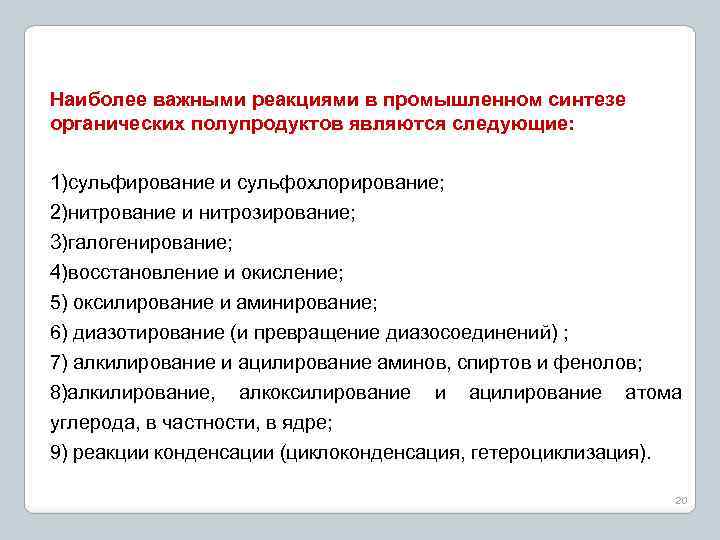 Наиболее важными реакциями в промышленном синтезе органических полупродуктов являются следующие:

1)сульфирование и сульфохлорирование;
2)нитрование и нитрозирование;
3)галогенирование;
4)восстановление и окисление;
5) оксилирование и аминирование;
6) диазотирование (и превращение диазосоединений) ;
7) алкилирование и ацилирование аминов, спиртов и фенолов;
8)алкилирование, алкоксилирование и ацилирование атома углерода, в частности, в ядре;
9) реакции конденсации (циклоконденсация, гетероциклизация).

20